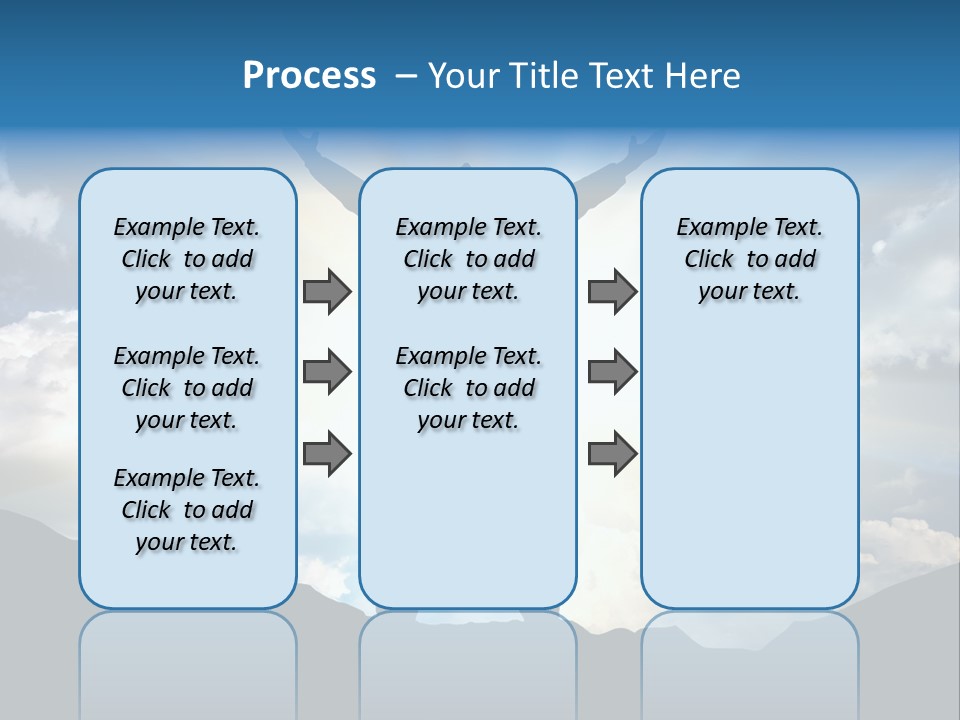 Process – Your Title Text Here

Example Text. Click to add your text.

Example Text. Click to add your text.

Example Text. Click to add your text.

Example Text. Click to add your text.

Example Text. Click to add your text.

Example Text. Click to add your text.